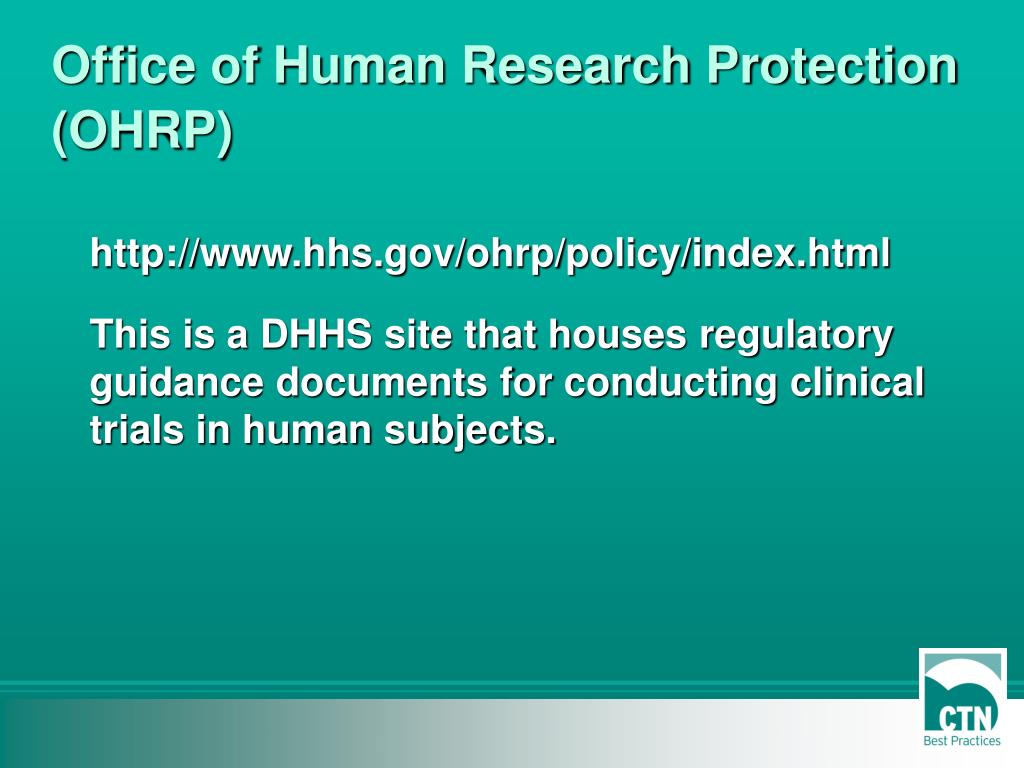 Office of Human Research Protection (OHRP)

http://www.hhs.gov/ohrp/policy/index.html

This is a DHHS site that houses regulatory guidance documents for conducting clinical trials in human subjects.

CTN
Best Practices